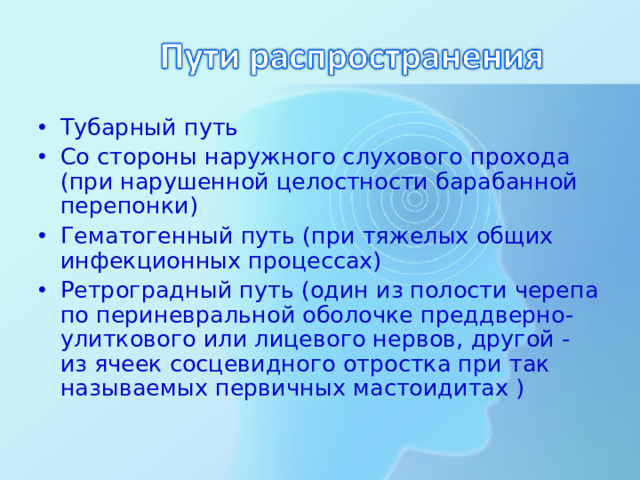 Пути распространения

• Тубарный путь
• Со стороны наружного слухового прохода (при нарушенной целостности барабанной перепонки)
• Гематогенный путь (при тяжелых общих инфекционных процессах)
• Ретроградный путь (один из полости черепа по периневральной оболочке преддверно-улиткового или лицевого нервов, другой - из ячеек сосцевидного отростка при так называемых первичных мастоидитах )